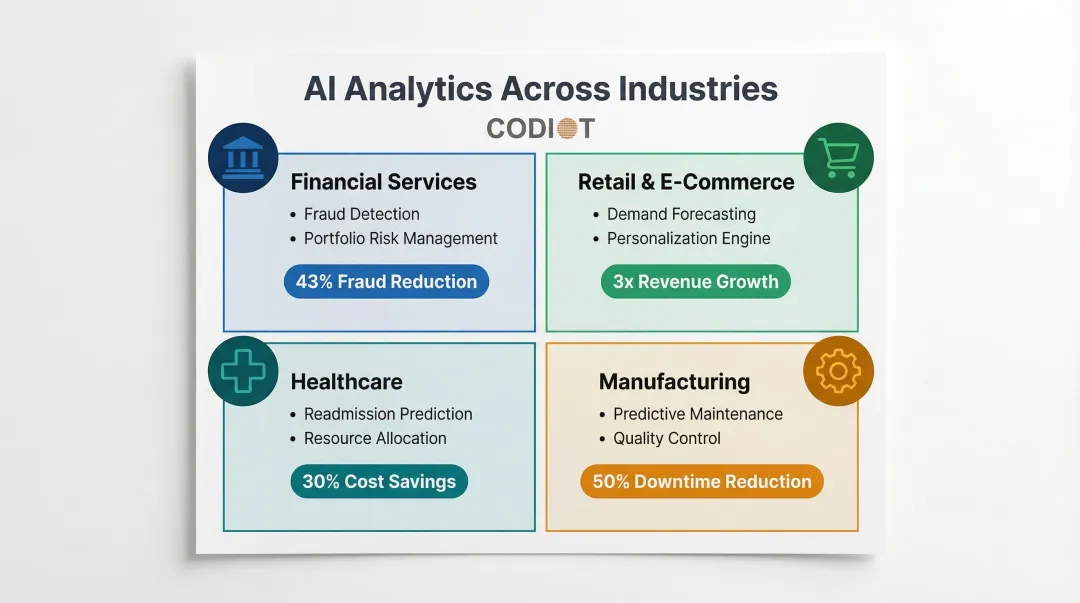 AI Analytics Across Industries

CODIOT

Financial Services
• Fraud Detection
• Portfolio Risk Management
43% Fraud Reduction

Retail & E-Commerce
• Demand Forecasting
• Personalization Engine
3x Revenue Growth

Healthcare
• Readmission Prediction
• Resource Allocation
30% Cost Savings

Manufacturing
• Predictive Maintenance
• Quality Control
50% Downtime Reduction